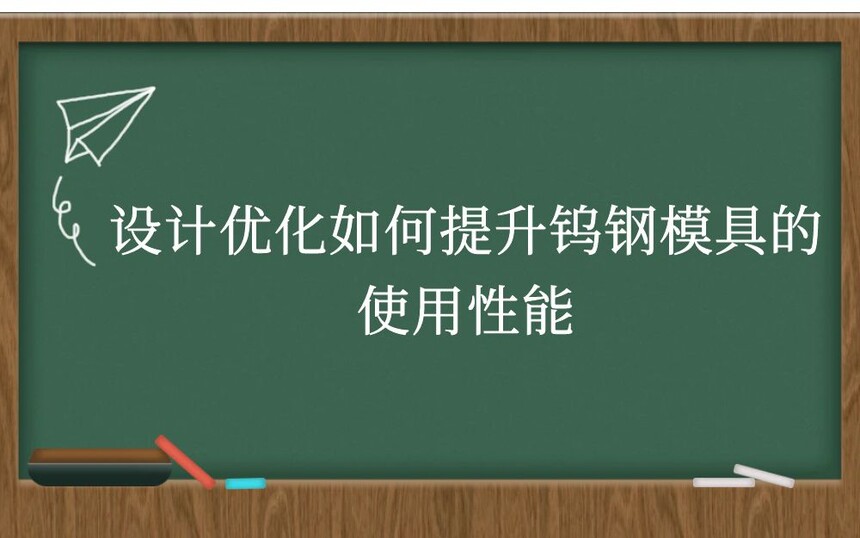 设计优化如何提升钨钢模具的使用性能